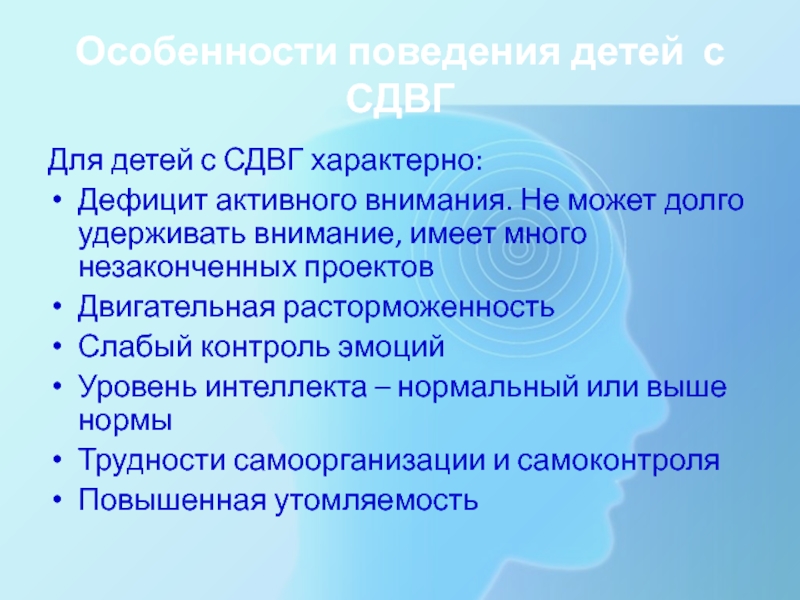 Особенности поведения детей с СДВГ

Для детей с СДВГ характерно:

• Дефицит активного внимания. Не может долго удерживать внимание, имеет много незаконченных проектов
• Двигательная расторможенность
• Слабый контроль эмоций
• Уровень интеллекта – нормальный или выше нормы
• Трудности самоорганизации и самоконтроля
• Повышенная утомляемость